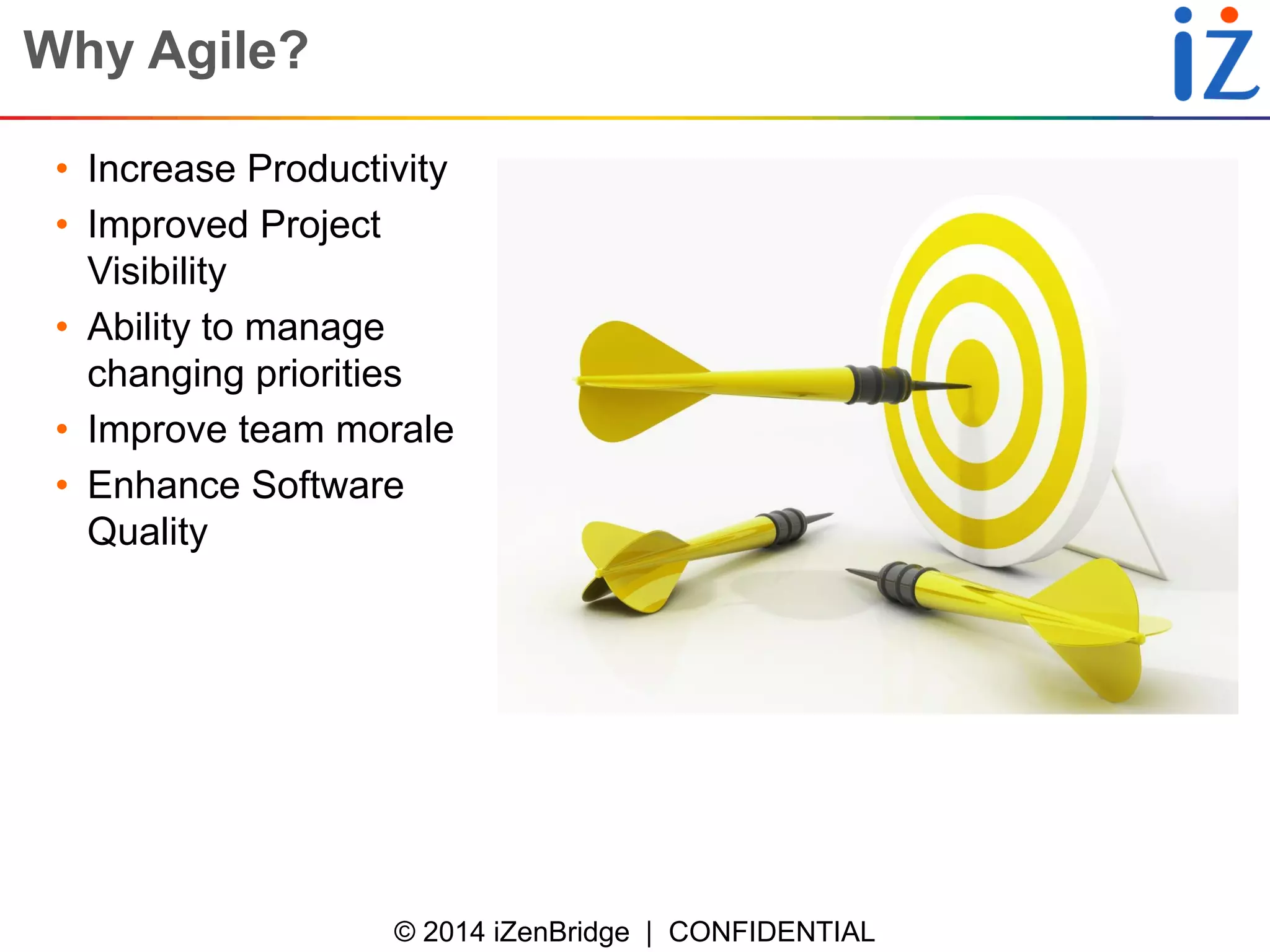 Why Agile?

iZ

• Increase Productivity
• Improved Project Visibility
• Ability to manage changing priorities
• Improve team morale
• Enhance Software Quality

© 2014 iZenBridge | CONFIDENTIAL